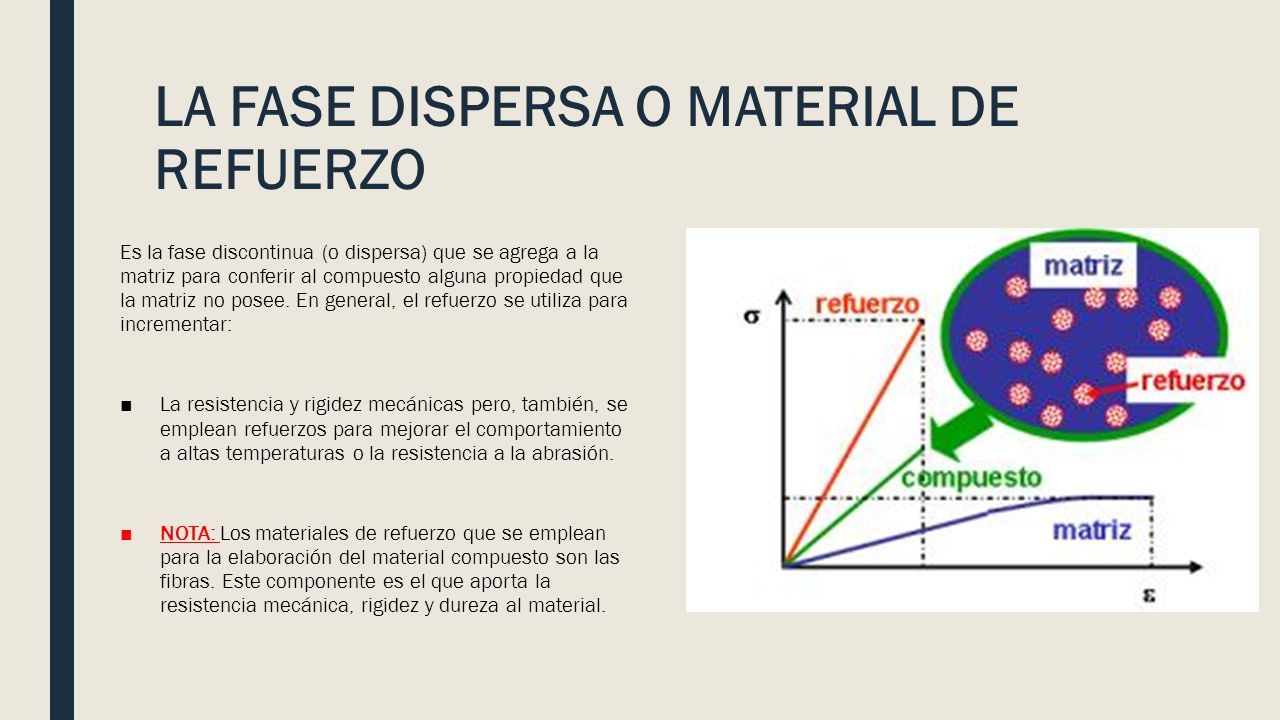 LA FASE DISPERSA O MATERIAL DE REFUERZO

Es la fase discontinua (o dispersa) que se agrega a la matriz para conferir al compuesto alguna propiedad que la matriz no posee. En general, el refuerzo se utiliza para incrementar:

■ La resistencia y rigidez mecánicas pero, también, se emplean refuerzos para mejorar el comportamiento a altas temperaturas o la resistencia a la abrasión.

■ NOTA: Los materiales de refuerzo que se emplean para la elaboración del material compuesto son las fibras. Este componente es el que aporta la resistencia mecánica, rigidez y dureza al material.

matriz
$\sigma$
refuerzo
refuerzo
compuesto
matriz
$\varepsilon$